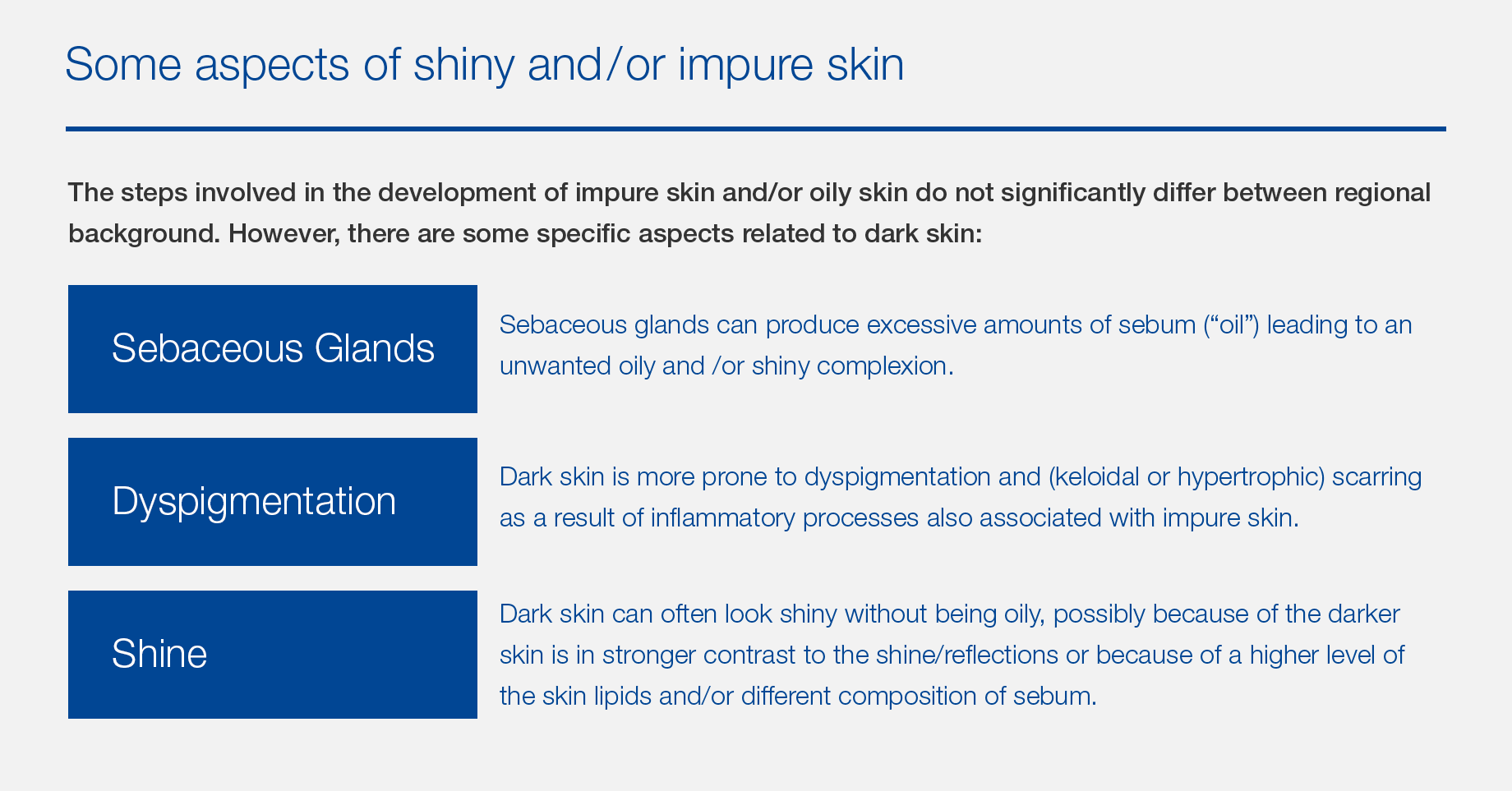 Some aspects of shiny and/or impure skin

The steps involved in the development of impure skin and/or oily skin do not significantly differ between regional background. However, there are some specific aspects related to dark skin:

Sebaceous Glands

Sebaceous glands can produce excessive amounts of sebum (“oil”) leading to an unwanted oily and /or shiny complexion.

Dyspigmentation

Dark skin is more prone to dyspigmentation and (keloidal or hypertrophic) scarring as a result of inflammatory processes also associated with impure skin.

Shine

Dark skin can often look shiny without being oily, possibly because of the darker skin is in stronger contrast to the shine/reflections or because of a higher level of the skin lipids and/or different composition of sebum.